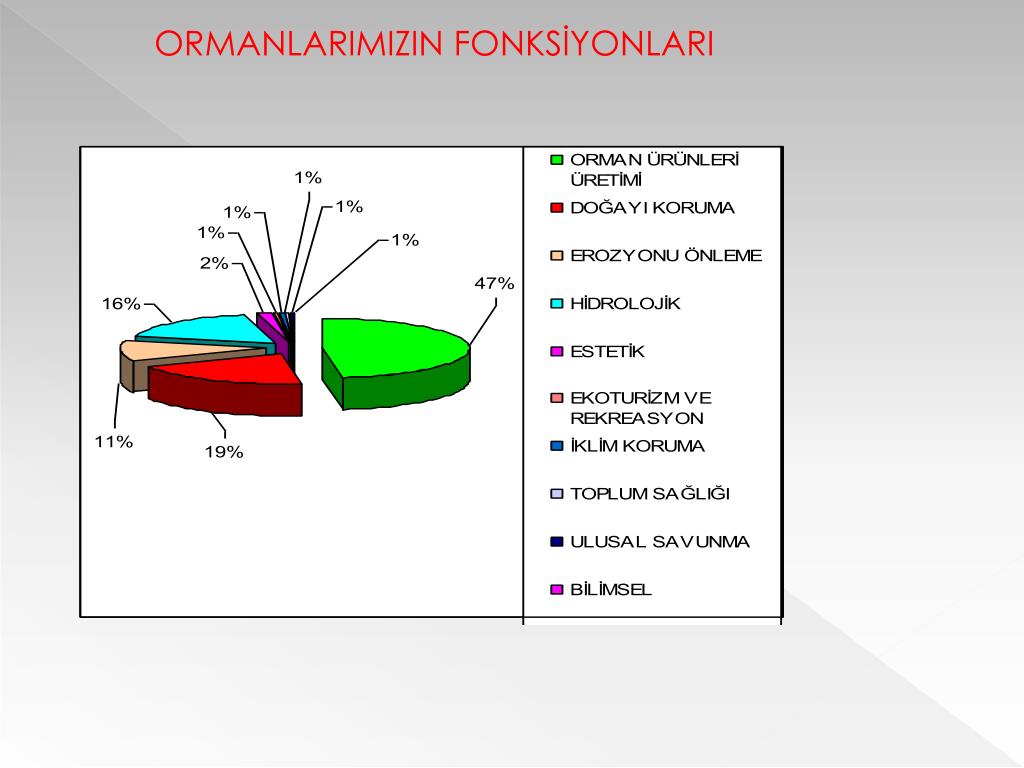 ORMANLARIMIZIN FONKSİYONLARI

1%
1%
1%
1%
1%
2%
16%
47%
11%
19%

ORMAN ÜRÜNLERİ ÜRETİMİ
DOĞAYI KORUMA
EROZYONU ÖNLEME
HİDROLOJİK
ESTETİK
EKOTURİZM VE REKREASYON
İKLİM KORUMA
TOPLUM SAĞLIĞI
ULUSAL SAVUNMA
BİLİMSEL